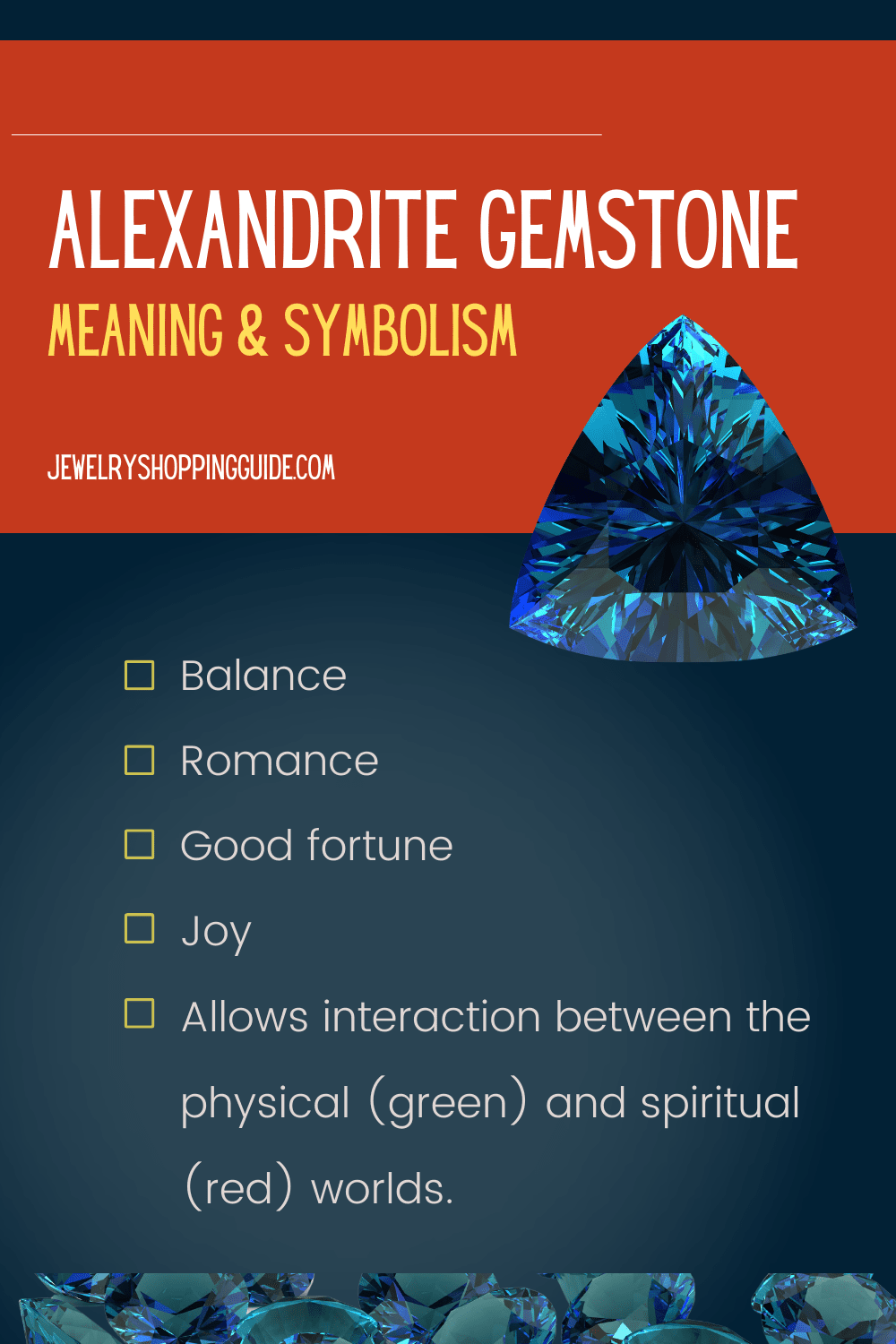 ALEXANDRITE GEMSTONE
MEANING & SYMBOLISM

JEWELRYSHOPPINGGUIDE.COM

☐ Balance
☐ Romance
☐ Good fortune
☐ Joy
☐ Allows interaction between the physical (green) and spiritual (red) worlds.